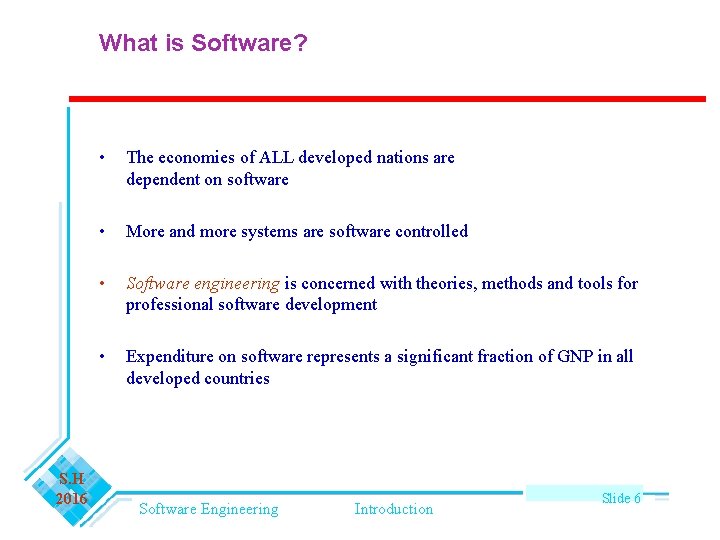 What is Software?

• The economies of ALL developed nations are dependent on software

• More and more systems are software controlled

• Software engineering is concerned with theories, methods and tools for professional software development

• Expenditure on software represents a significant fraction of GNP in all developed countries

S.H 2016

Software Engineering

Introduction

Slide 6